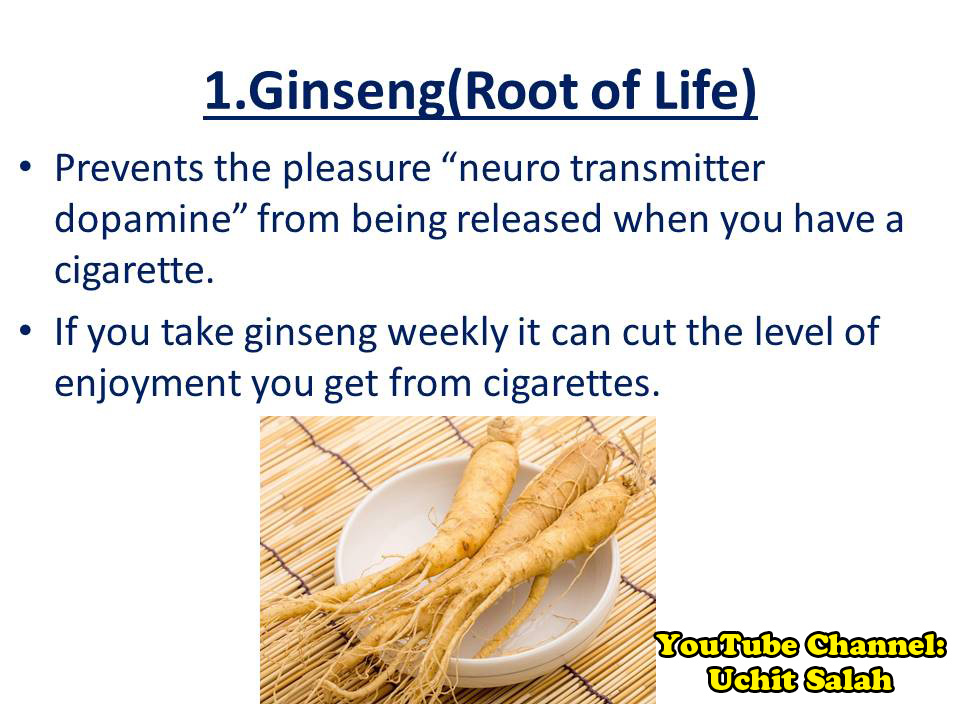 1.Ginseng(Root of Life)

• Prevents the pleasure “neuro transmitter dopamine” from being released when you have a cigarette.

• If you take ginseng weekly it can cut the level of enjoyment you get from cigarettes.

YouTube Channel: Uchit Salah